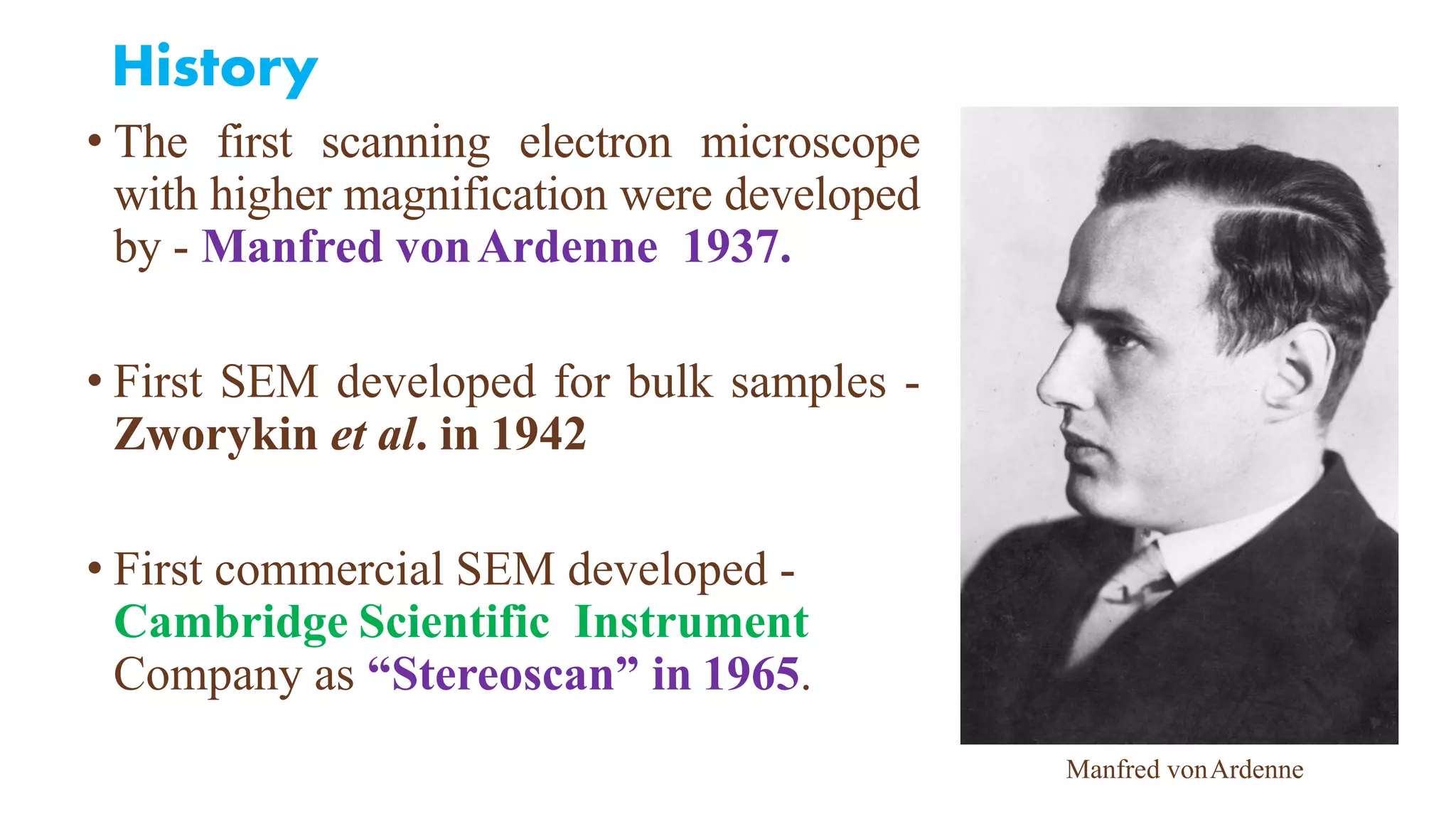 History

• The first scanning electron microscope with higher magnification were developed by - Manfred von Ardenne 1937.

• First SEM developed for bulk samples - Zworykin et al. in 1942

• First commercial SEM developed - Cambridge Scientific Instrument Company as “Stereoscan” in 1965.

Manfred von Ardenne